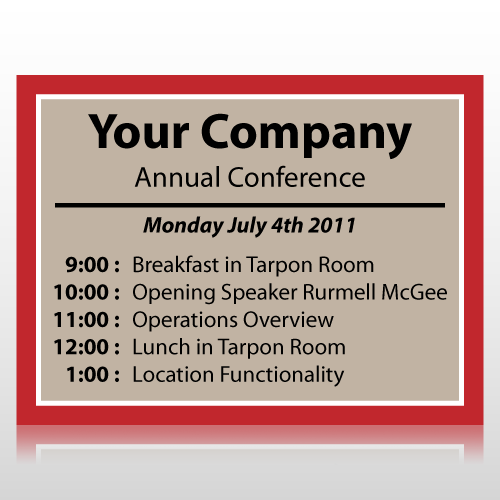 Your Company
Annual Conference

Monday July 4th 2011

9:00 : Breakfast in Tarpon Room
10:00 : Opening Speaker Rurmell McGee
11:00 : Operations Overview
12:00 : Lunch in Tarpon Room
1:00 : Location Functionality